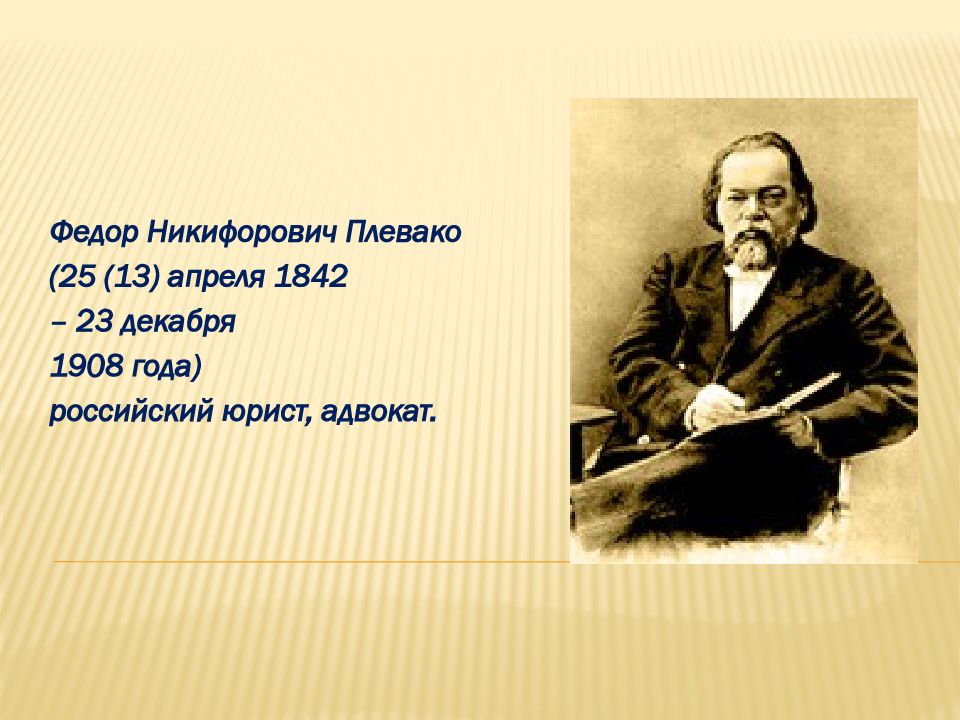 Федор Никифорович Плевако
(25 (13) апреля 1842
– 23 декабря
1908 года)
российский юрист, адвокат.